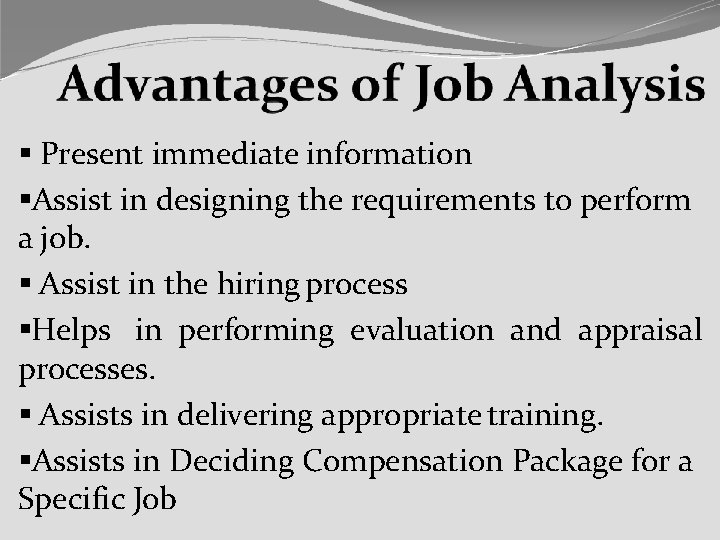 Advantages of Job Analysis

▪ Present immediate information

▪Assist in designing the requirements to perform a job.

▪ Assist in the hiring process

▪Helps in performing evaluation and appraisal processes.

▪ Assists in delivering appropriate training.

▪Assists in Deciding Compensation Package for a Specific Job